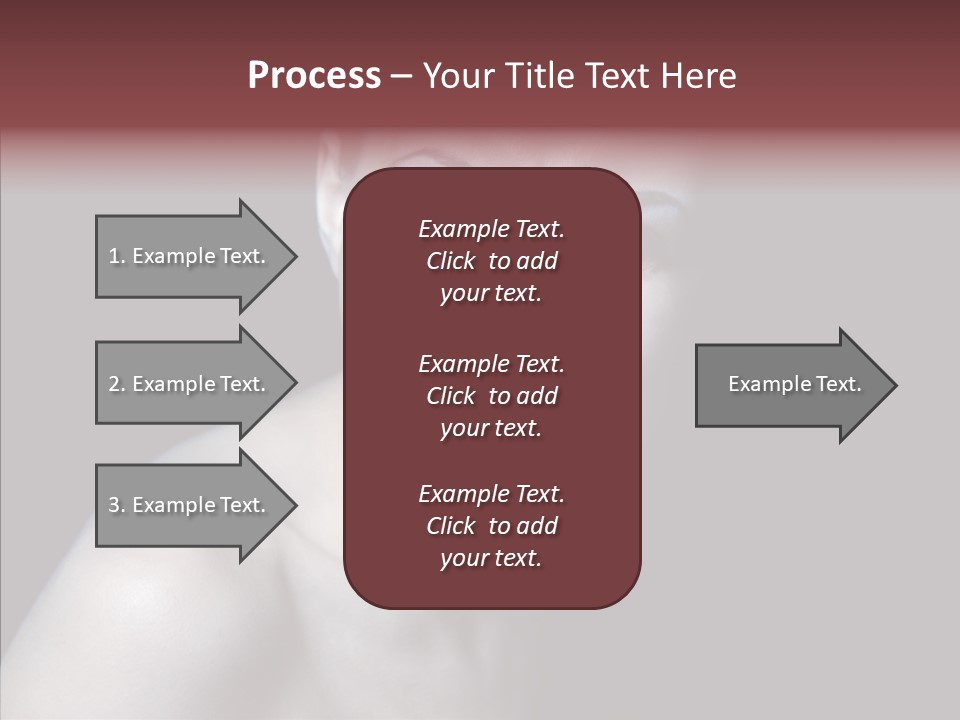 Process – Your Title Text Here

1. Example Text.

2. Example Text.

3. Example Text.

Example Text. Click to add your text.

Example Text. Click to add your text.

Example Text. Click to add your text.

Example Text.